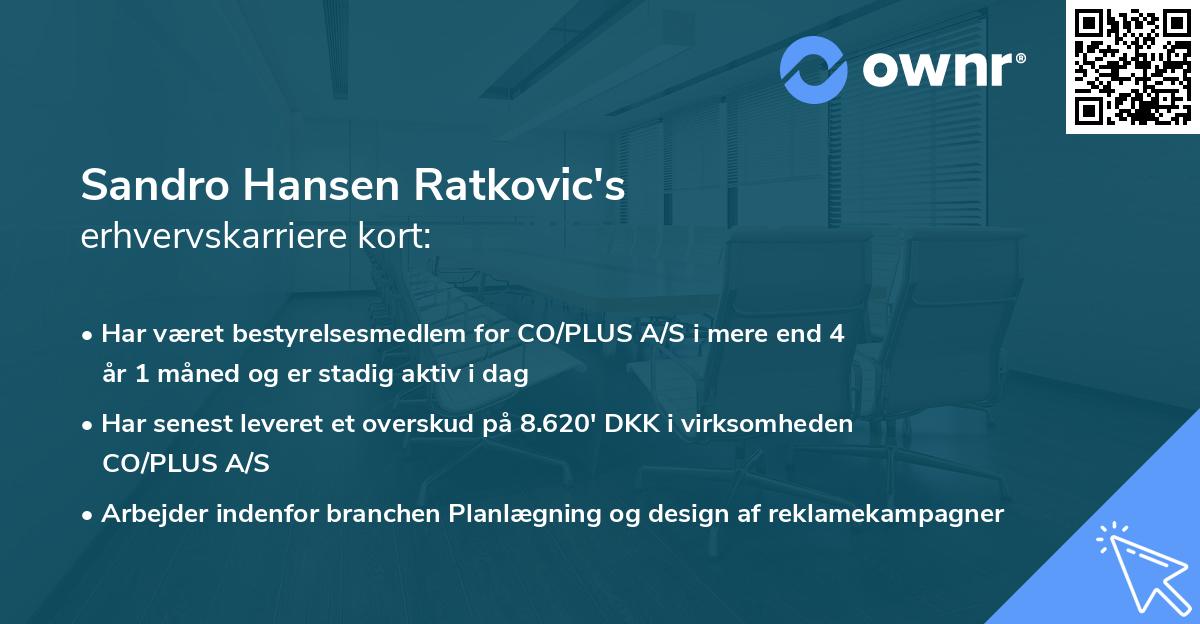 ownr®

Sandro Hansen Ratkovic's
erhvervskarriere kort:

• Har været bestyrelsesmedlem for CO/PLUS A/S i mere end 4 år 1 måned og er stadig aktiv i dag

• Har senest leveret et overskud på 8.620' DKK i virksomheden CO/PLUS A/S

• Arbejder indenfor branchen Planlægning og design af reklamekampagner